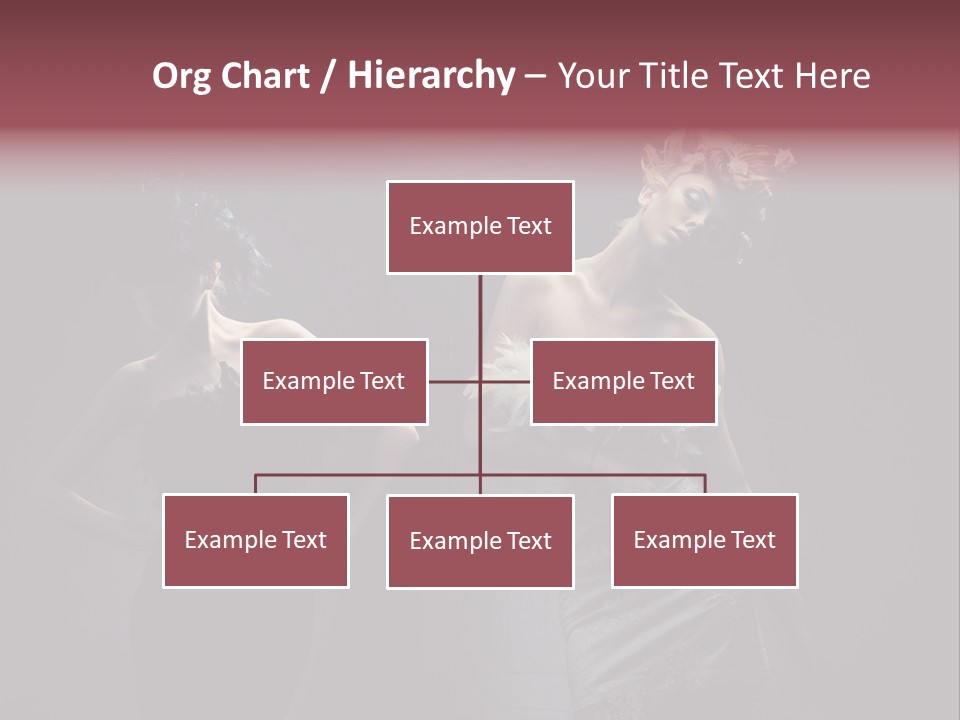 Org Chart / Hierarchy – Your Title Text Here

Example Text

Example Text

Example Text

Example Text

Example Text

Example Text